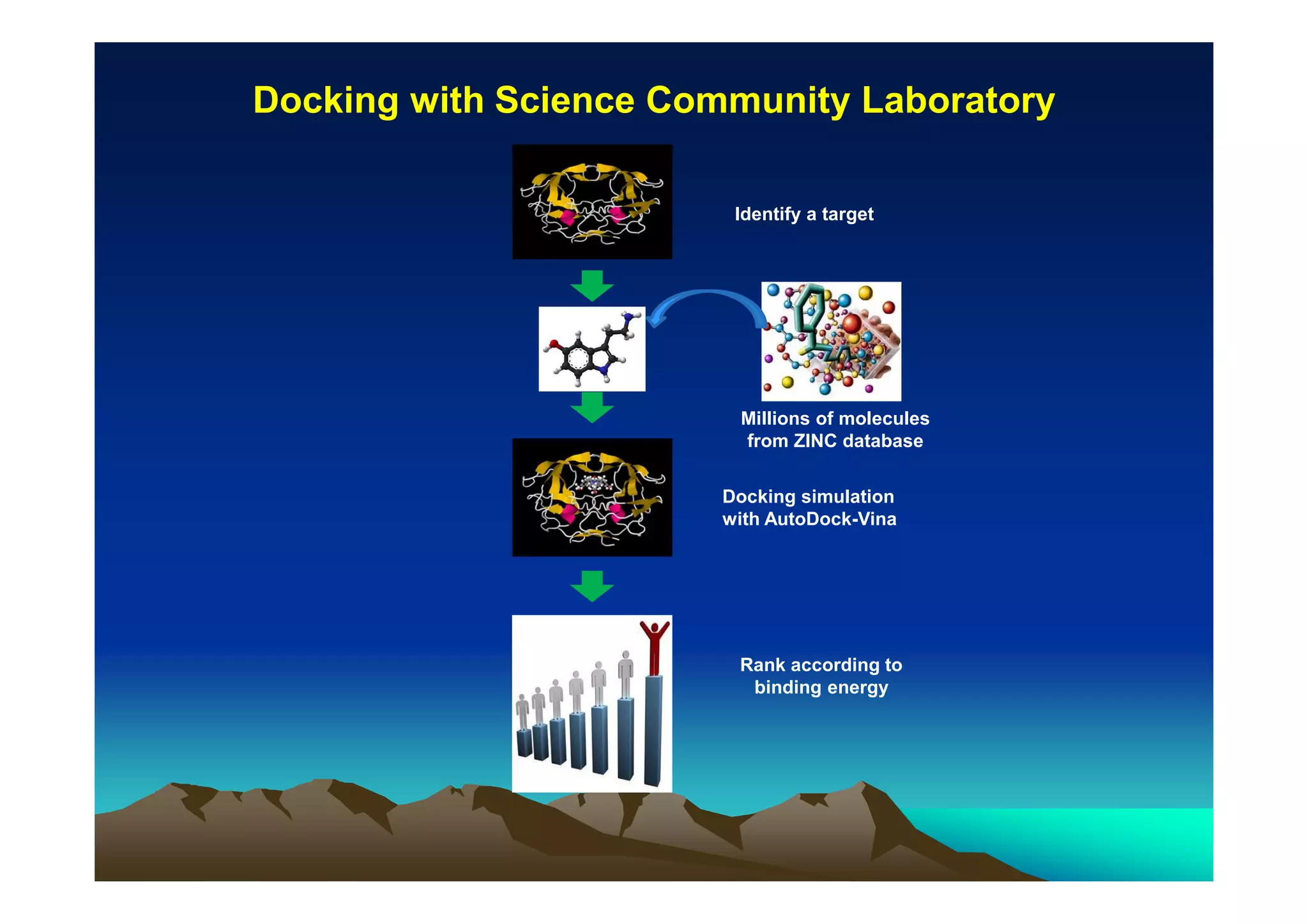 Docking with Science Community Laboratory

Identify a target

Millions of molecules from ZINC database

Docking simulation with AutoDock-Vina

Rank according to binding energy